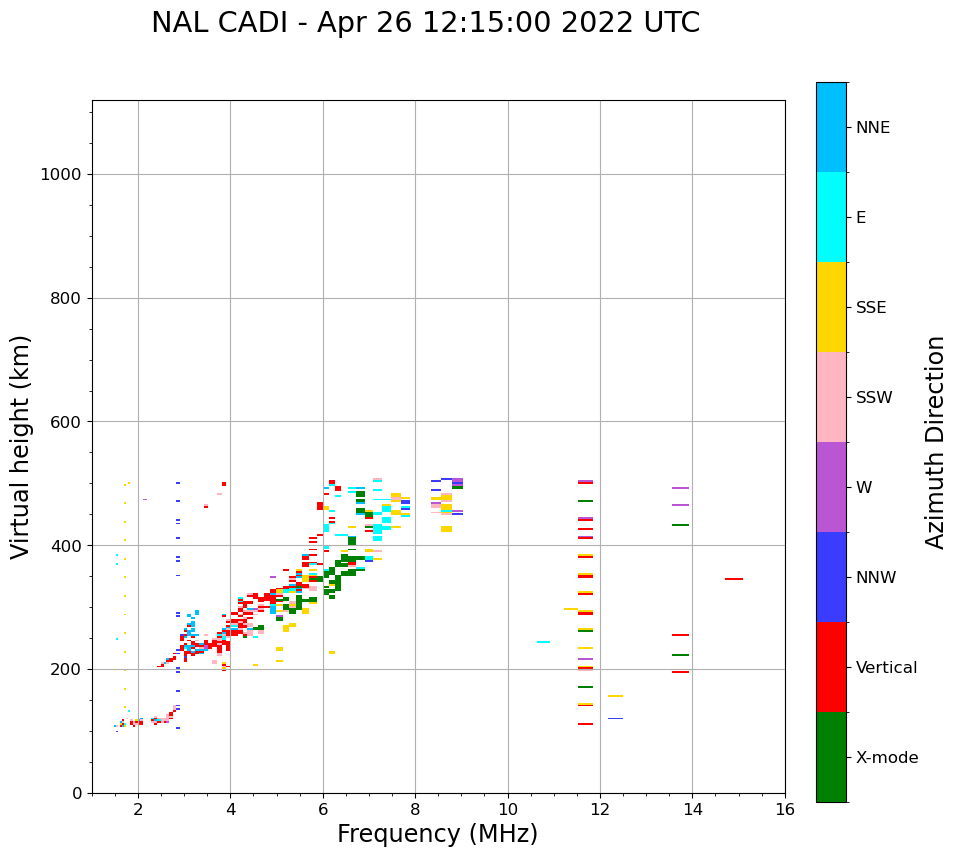 NAL CADI - Apr 26 12:15:00 2022 UTC

Virtual height (km)

1000
800
600
400
200
0

2
4
6
8
10
12
14
16

Frequency (MHz)

NNE
E
SSE
SSW
W
NNW
Vertical
X-mode

Azimuth Direction